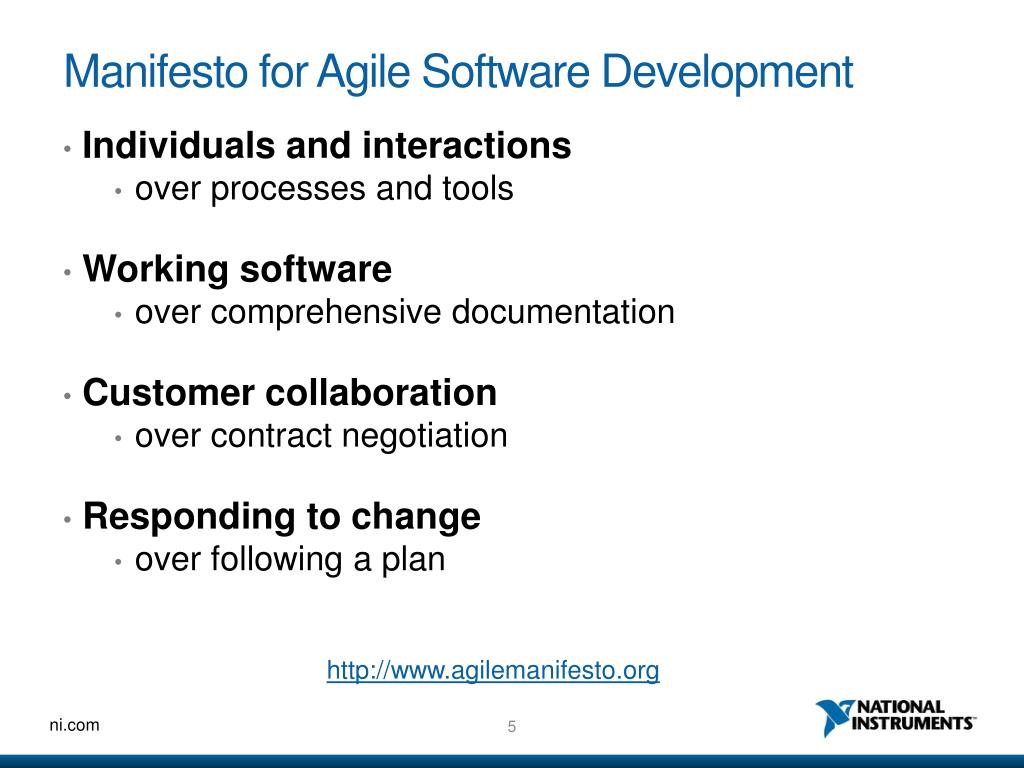 Manifesto for Agile Software Development

• Individuals and interactions
  • over processes and tools

• Working software
  • over comprehensive documentation

• Customer collaboration
  • over contract negotiation

• Responding to change
  • over following a plan

http://www.agilemanifesto.org

ni.com

5

NATIONAL INSTRUMENTS™